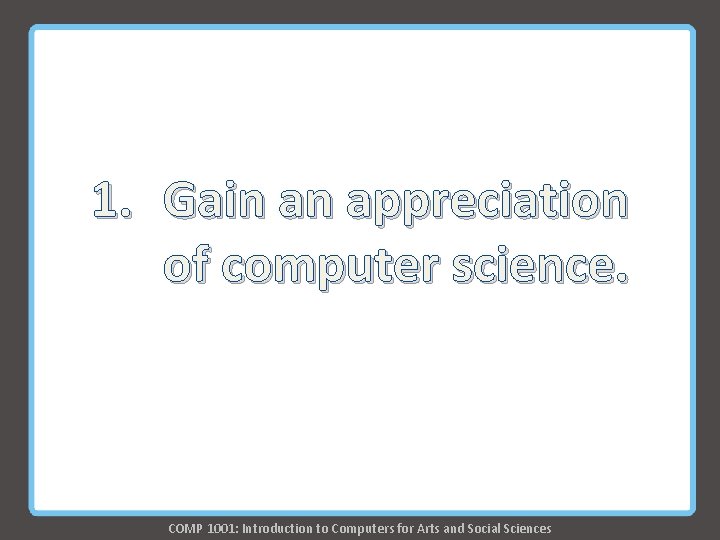 1. Gain an appreciation of computer science.

COMP 1001: Introduction to Computers for Arts and Social Sciences